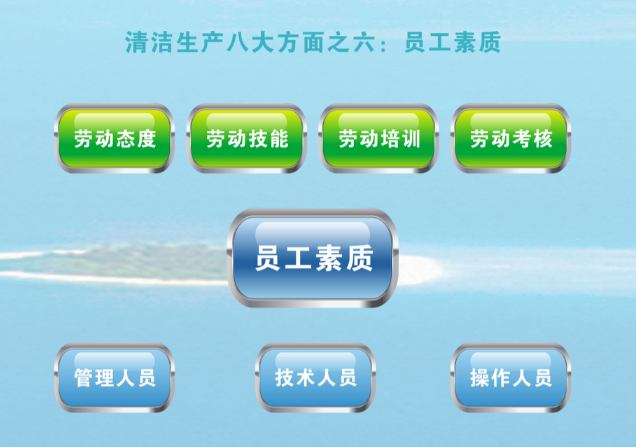 清洁生产八大方面之六：员工素质

劳动态度

劳动技能

劳动培训

劳动考核

员工素质

管理人员

技术人员

操作人员